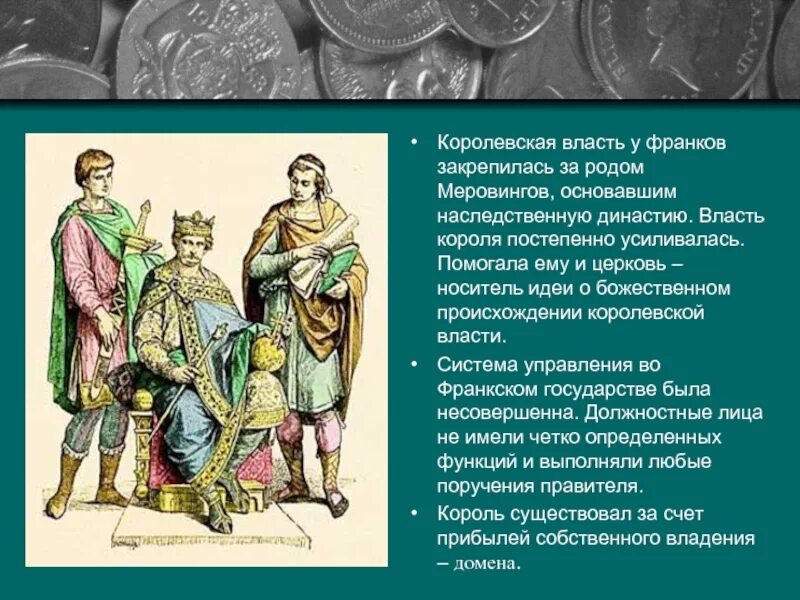 • Королевская власть у франков закрепилась за родом Меровингов, основавшим наследственную династию. Власть короля постепенно усиливалась. Помогала ему и церковь – носитель идеи о божественном происхождении королевской власти.

• Система управления во Франкском государстве была несовершенна. Должностные лица не имели четко определенных функций и выполняли любые поручения правителя.

• Король существовал за счет прибылей собственного владения – домена.